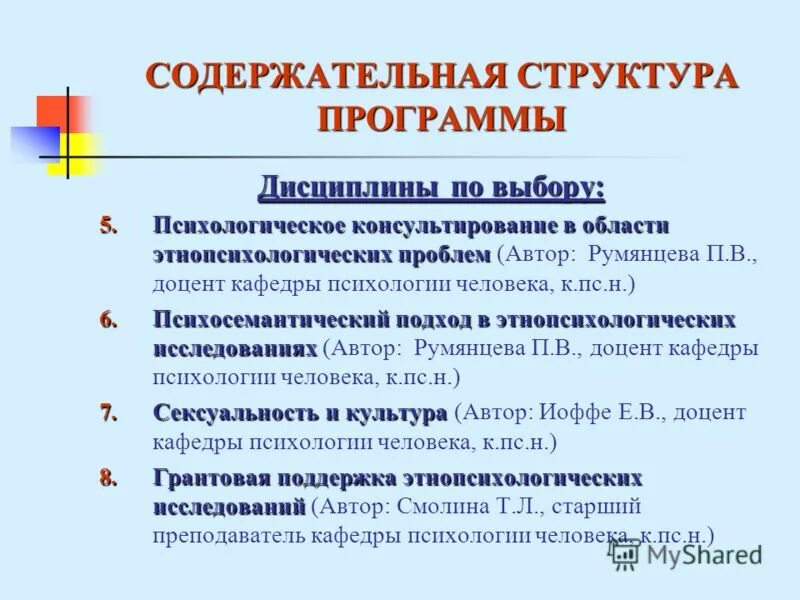 СОДЕРЖАТЕЛЬНАЯ СТРУКТУРА ПРОГРАММЫ

Дисциплины по выбору:

5. Психологическое консультирование в области этнопсихологических проблем (Автор: Румянцева П.В., доцент кафедры психологии человека, к.пс.н.)

6. Психосемантический подход в этнопсихологических исследованиях (Автор: Румянцева П.В., доцент кафедры психологии человека, к.пс.н.)

7. Сексуальность и культура (Автор: Иоффе Е.В., доцент кафедры психологии человека, к.пс.н.)

8. Грантовая поддержка этнопсихологических исследований (Автор: Смолина Т.Л., старший преподаватель кафедры психологии человека, к.пс.н.)

MyShared